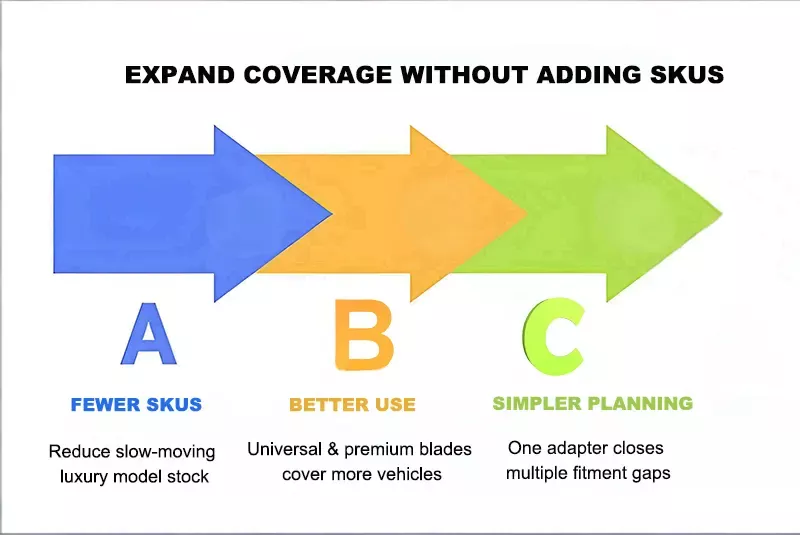 EXPAND COVERAGE WITHOUT ADDING SKUS

A

FEWER SKUS

Reduce slow-moving luxury model stock

B

BETTER USE

Universal & premium blades cover more vehicles

C

SIMPLER PLANNING

One adapter closes multiple fitment gaps